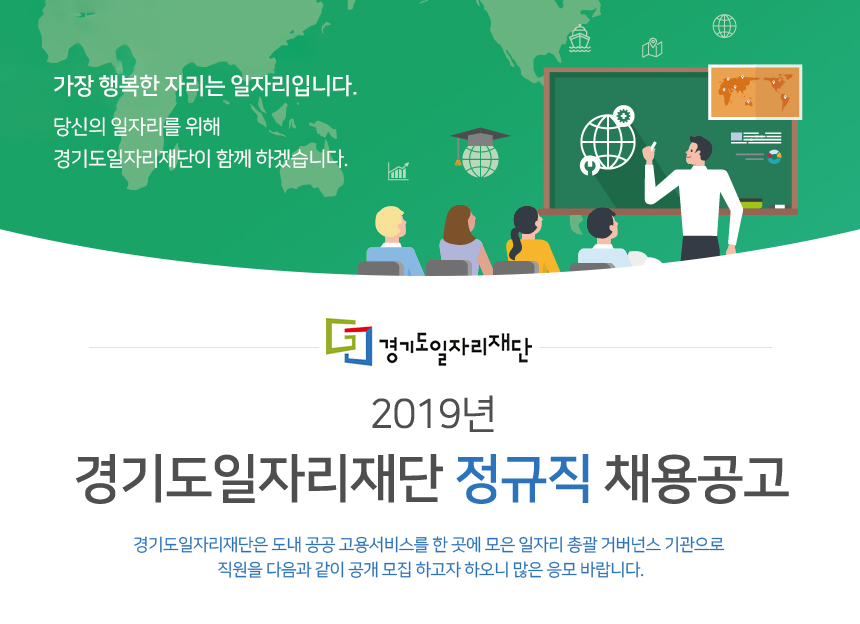 가장 행복한 자리는 일자리입니다.

당신의 일자리를 위해
경기도일자리재단이 함께 하겠습니다.

경기도일자리재단

2019년

경기도일자리재단 정규직 채용공고

경기도일자리재단은 도내 공공 고용서비스를 한 곳에 모은 일자리 총괄 거버넌스 기관으로
직원을 다음과 같이 공개 모집 하고자 하오니 많은 응모 바랍니다.